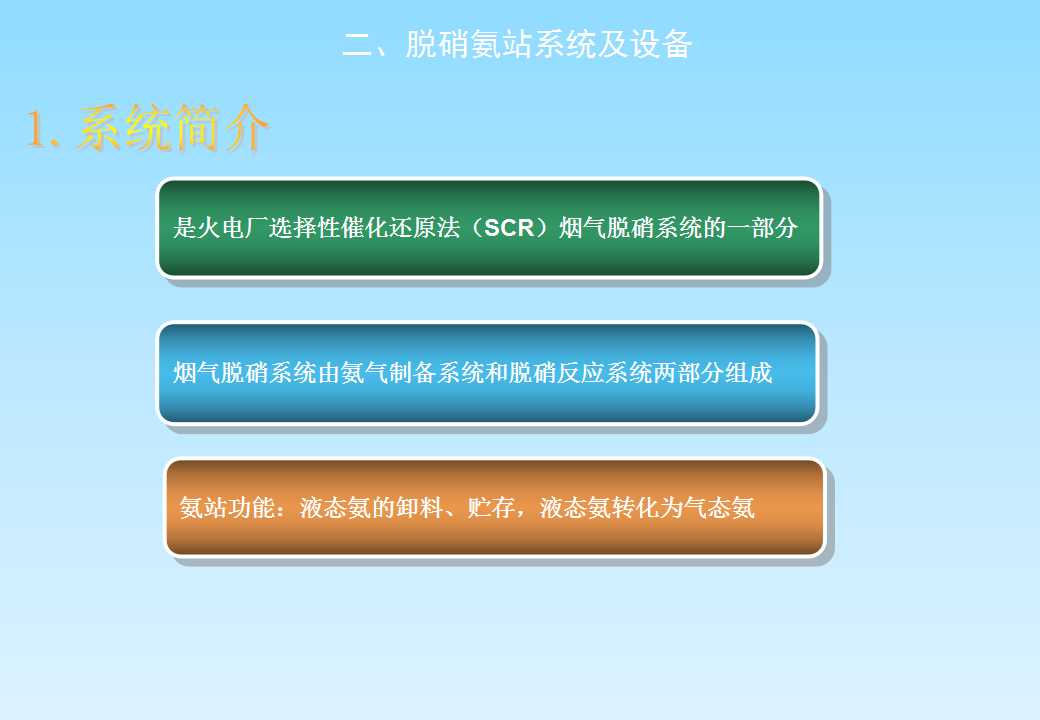 二、脱硝氨站系统及设备

1. 系统简介

是火电厂选择性催化还原法（SCR）烟气脱硝系统的一部分

烟气脱硝系统由氨气制备系统和脱硝反应系统两部分组成

氨站功能：液态氨的卸料、贮存，液态氨转化为气态氨